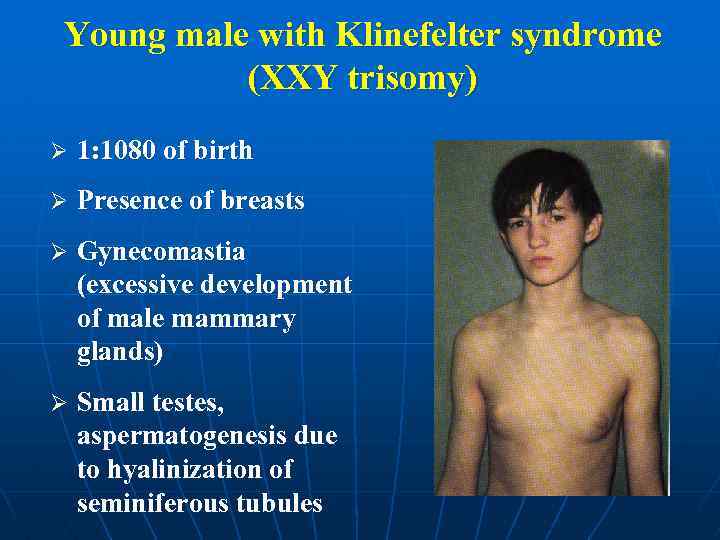 Young male with Klinefelter syndrome (XXY trisomy)

➢ 1:1080 of birth

➢ Presence of breasts

➢ Gynecomastia (excessive development of male mammary glands)

➢ Small testes, aspermatogenesis due to hyalinization of seminiferous tubules